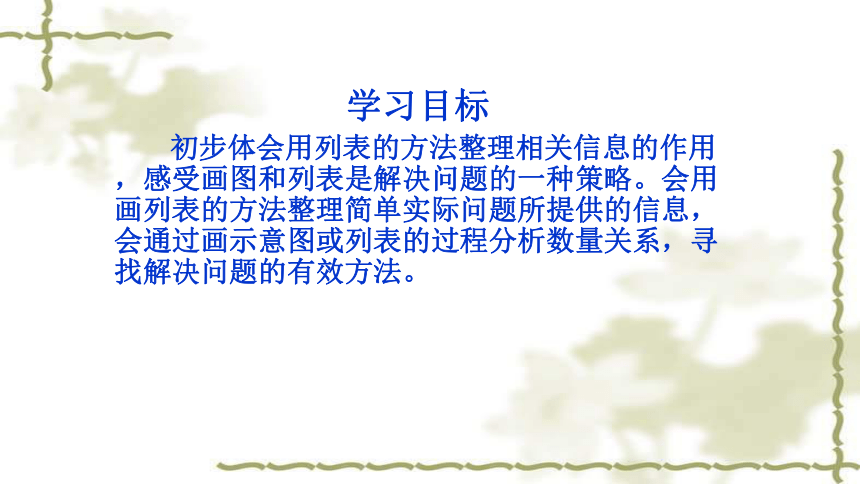 学习目标

初步体会用列表的方法整理相关信息的作用，感受画图和列表是解决问题的一种策略。会用画列表的方法整理简单实际问题所提供的信息，会通过画示意图或列表的过程分析数量关系，寻找解决问题的有效方法。